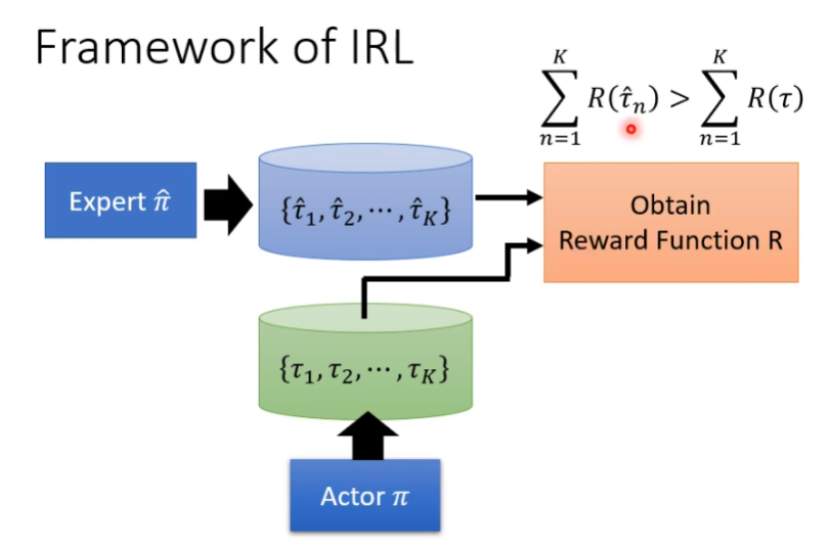 Framework of IRL

$\sum_{n=1}^{K} R(\hat{\tau}_n) > \sum_{n=1}^{K} R(\tau)$

Expert $\hat{\pi}$

$\{\hat{\tau}_1, \hat{\tau}_2, \cdots, \hat{\tau}_K\}$

Obtain Reward Function R

$\{\tau_1, \tau_2, \cdots, \tau_K\}$

Actor $\pi$